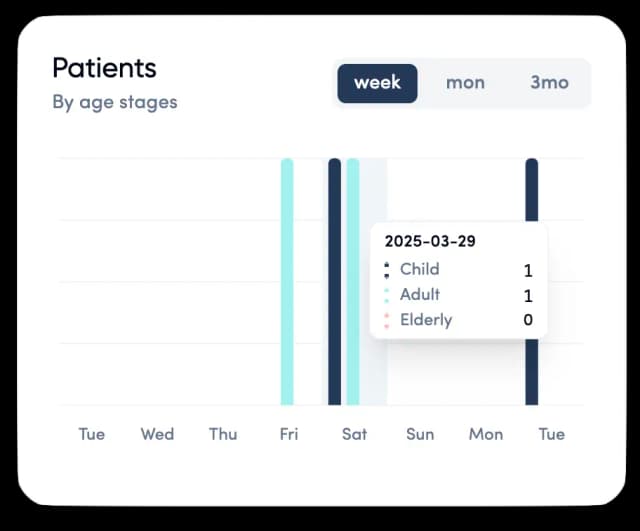 Patients
By age stages

week mon 3mo

2025-03-29
Child 1
Adult 1
Elderly 0

Tue Wed Thu Fri Sat Sun Mon Tue